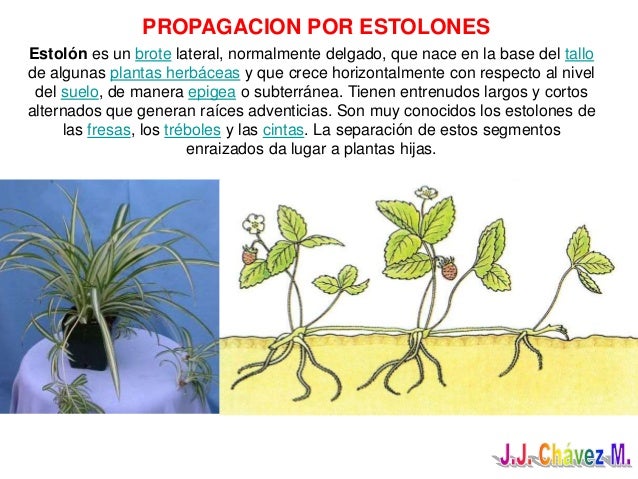 PROPAGACION POR ESTOLONES

Estolón es un brote lateral, normalmente delgado, que nace en la base del tallo de algunas plantas herbáceas y que crece horizontalmente con respecto al nivel del suelo, de manera epigea o subterránea. Tienen entrenudos largos y cortos alternados que generan raíces adventicias. Son muy conocidos los estolones de las fresas, los tréboles y las cintas. La separación de estos segmentos enraizados da lugar a plantas hijas.

J.J. Chávez M.